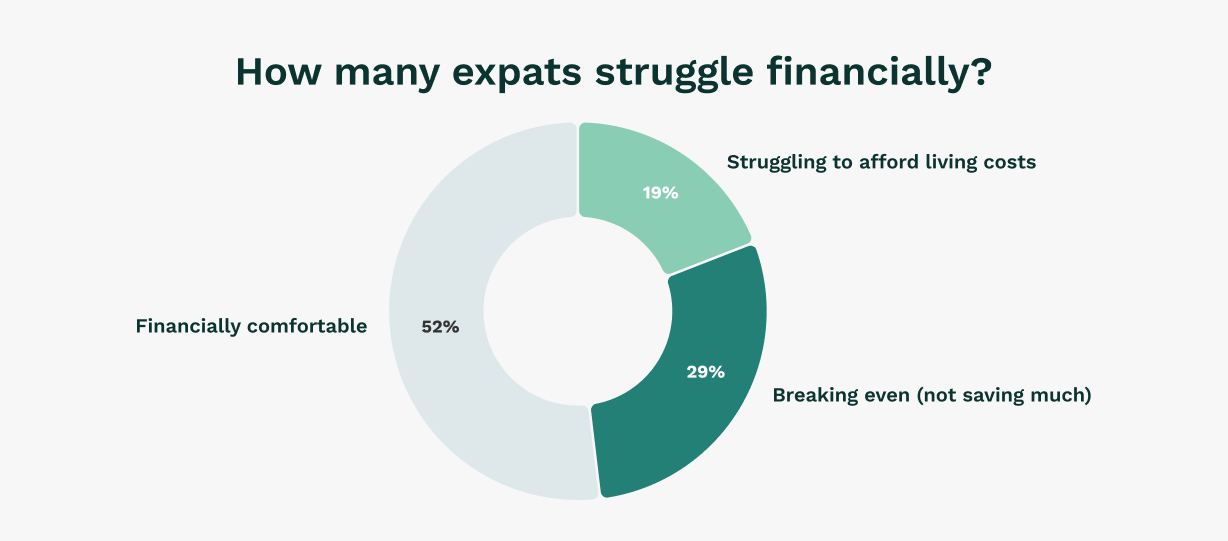 How many expats struggle financially?

Struggling to afford living costs

19%

Financially comfortable

52%

29%

Breaking even (not saving much)